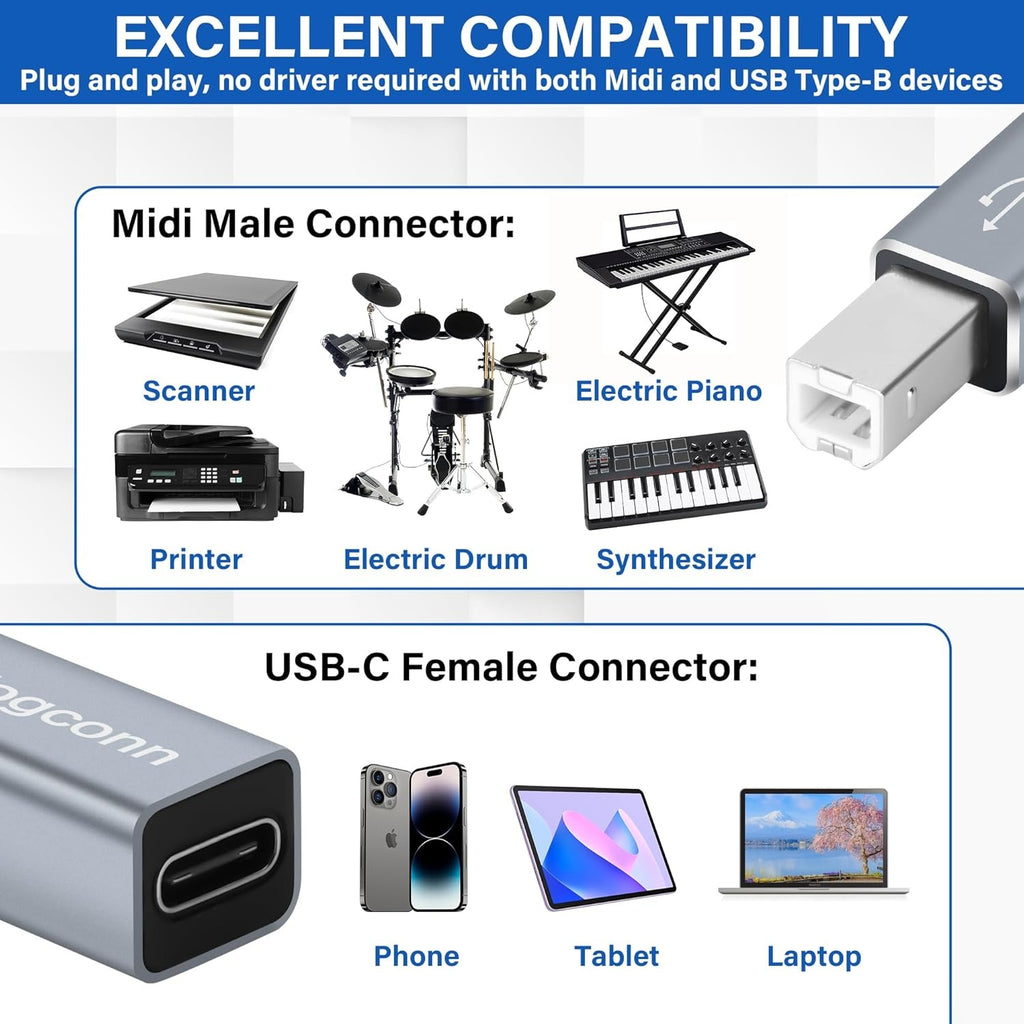 EXCELLENT COMPATIBILITY
Plug and play, no driver required with both Midi and USB Type-B devices

Midi Male Connector:

Scanner

Electric Piano

Printer

Electric Drum

Synthesizer

USB-C Female Connector:

ngconn

Phone

Tablet

Laptop